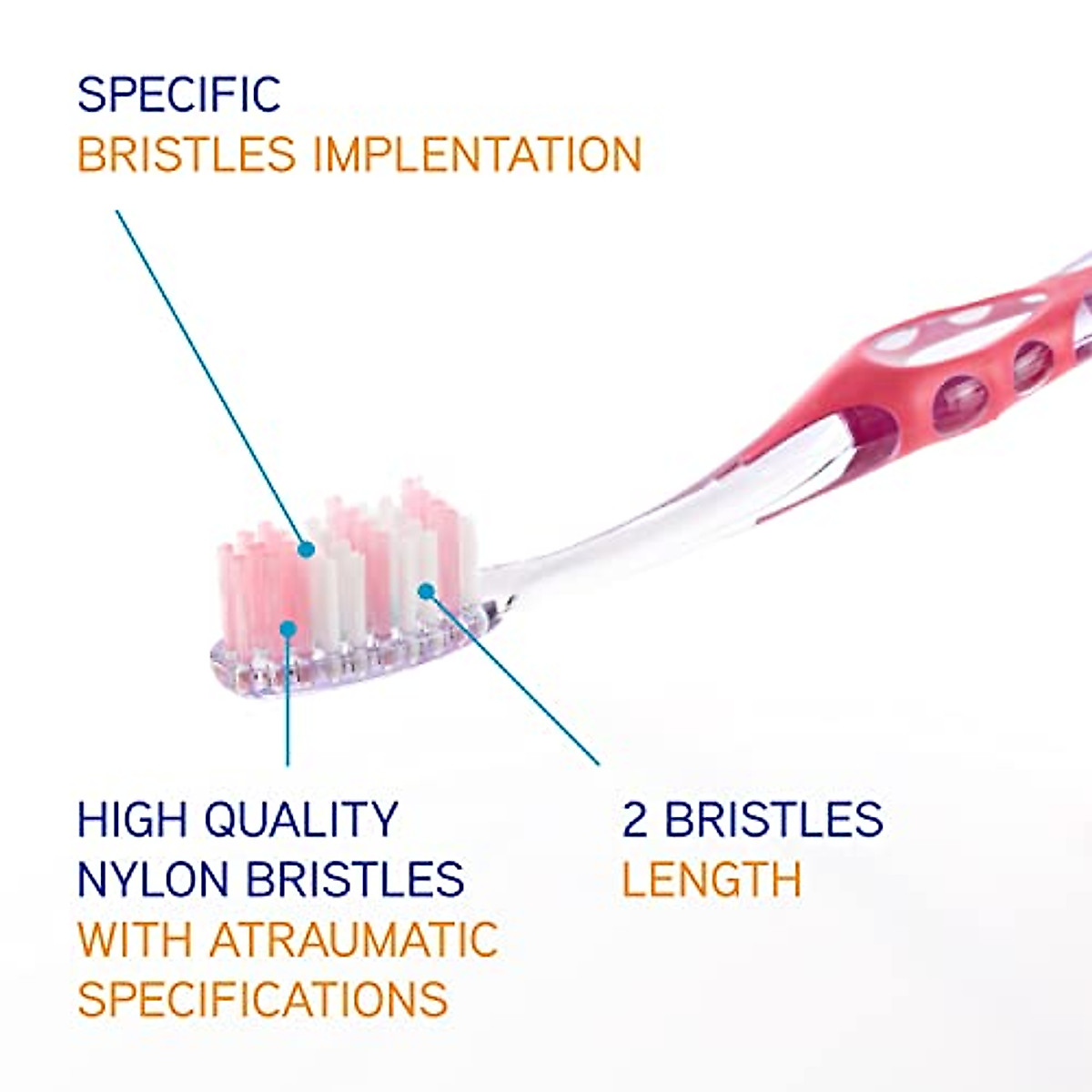 SPECIFIC
BRISTLES IMPLENTATION

HIGH QUALITY
NYLON BRISTLES
WITH ATRAUMATIC
SPECIFICATIONS

2 BRISTLES
LENGTH